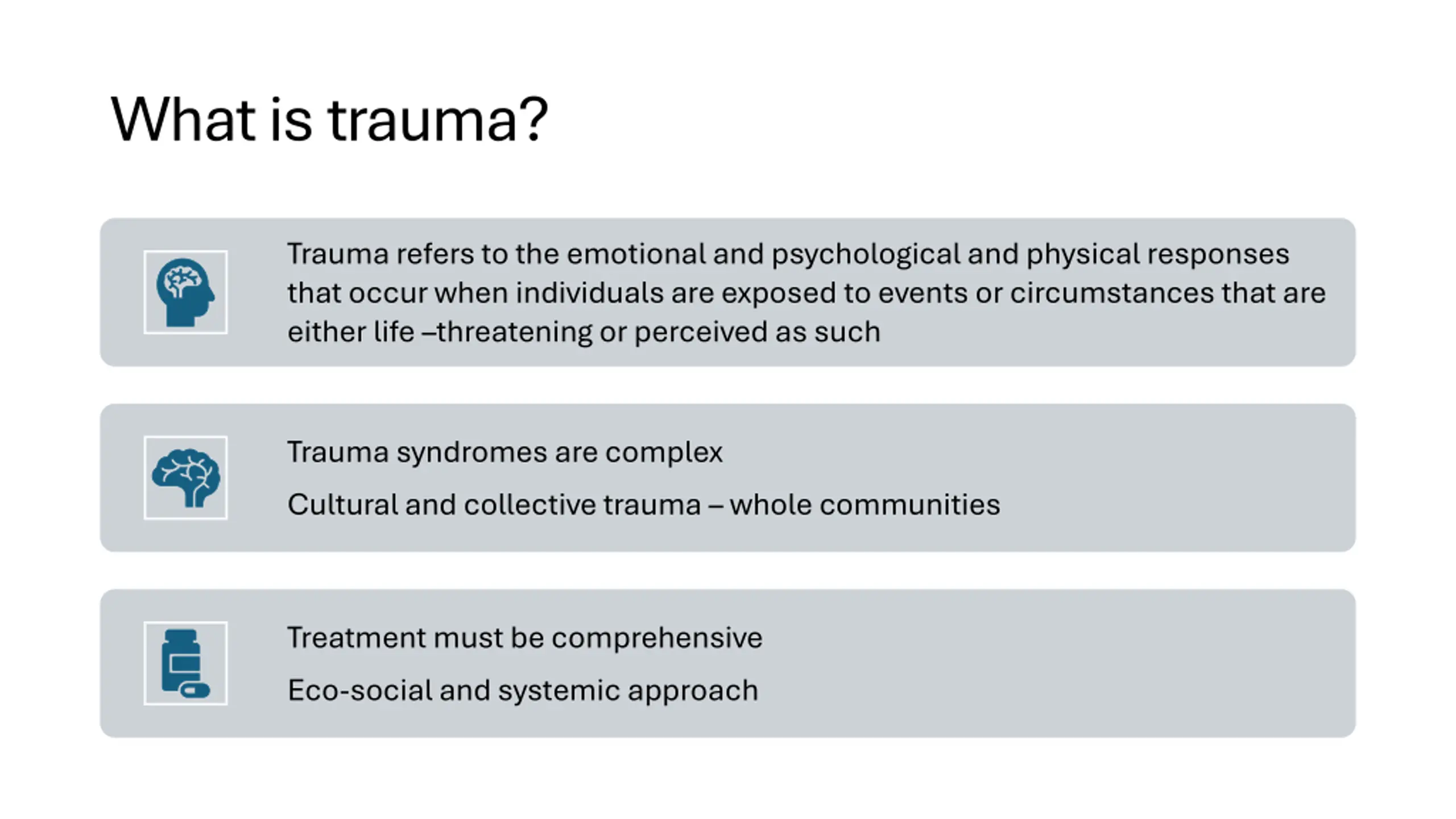 What is trauma?

Trauma refers to the emotional and psychological and physical responses that occur when individuals are exposed to events or circumstances that are either life –threatening or perceived as such

Trauma syndromes are complex

Cultural and collective trauma – whole communities

Treatment must be comprehensive

Eco-social and systemic approach